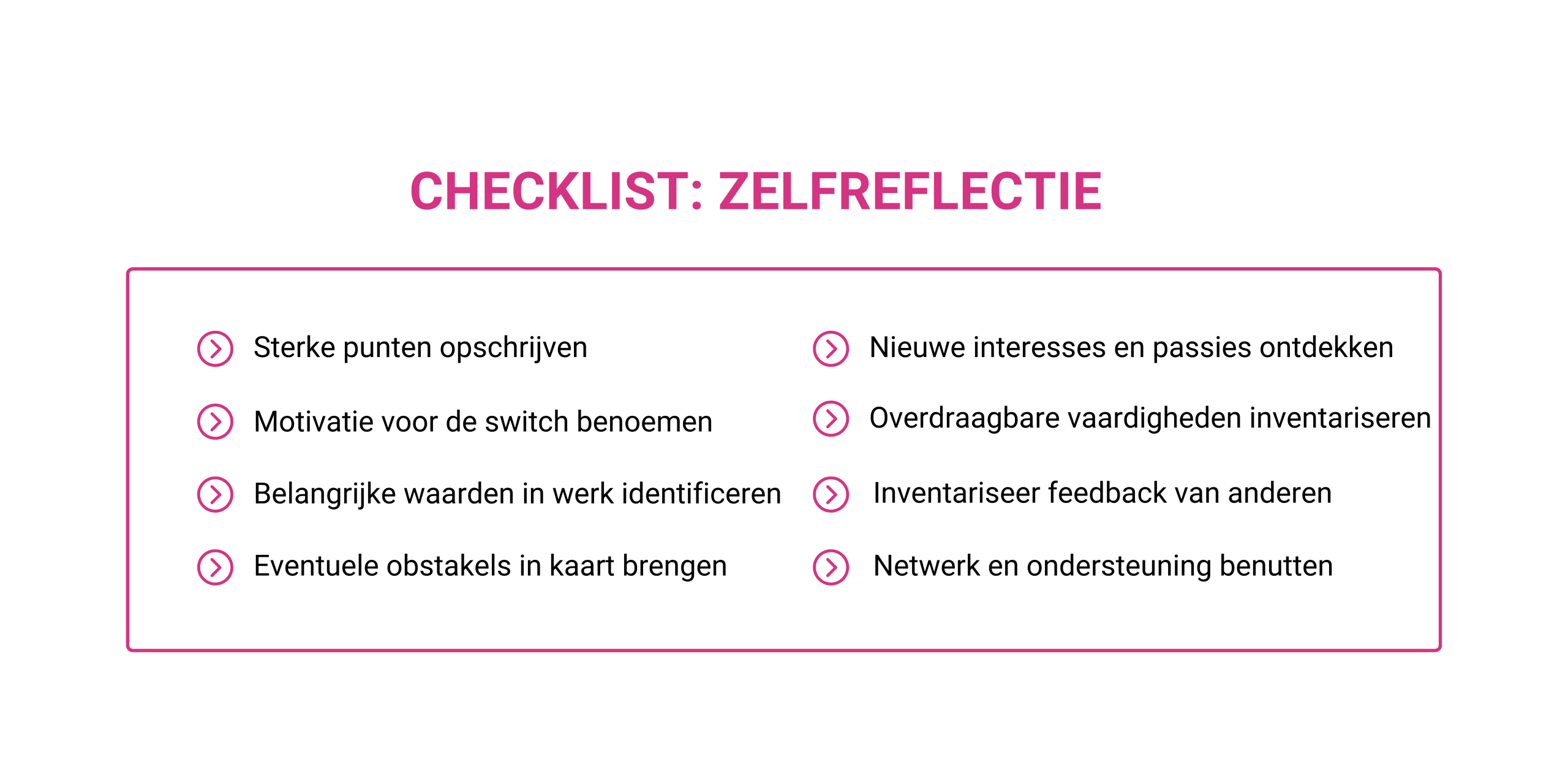 CHECKLIST: ZELFREFLECTIE

Sterke punten opschrijven

Motivatie voor de switch benoemen

Belangrijke waarden in werk identificeren

Eventuele obstakels in kaart brengen

Nieuwe interesses en passies ontdekken

Overdraagbare vaardigheden inventariseren

Inventariseer feedback van anderen

Netwerk en ondersteuning benutten